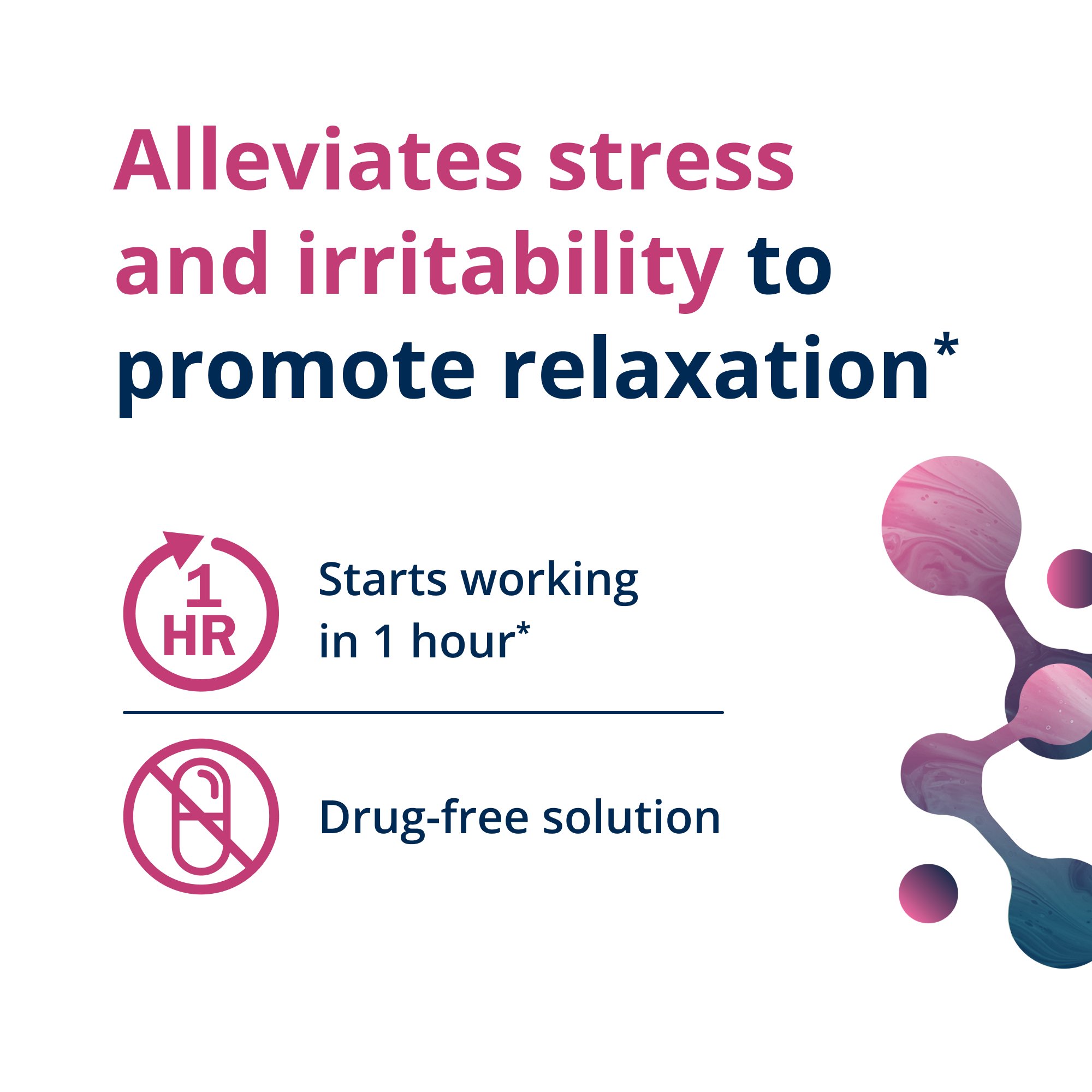 Alleviates stress and irritability to promote relaxation*

1 HR

Starts working in 1 hour*

Drug-free solution